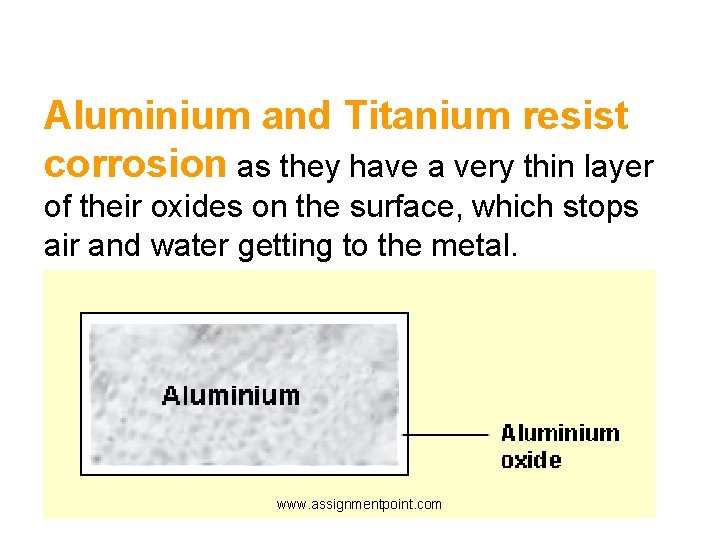 Aluminium and Titanium resist corrosion as they have a very thin layer of their oxides on the surface, which stops air and water getting to the metal.

Aluminium

Aluminium oxide

www.assignmentpoint.com